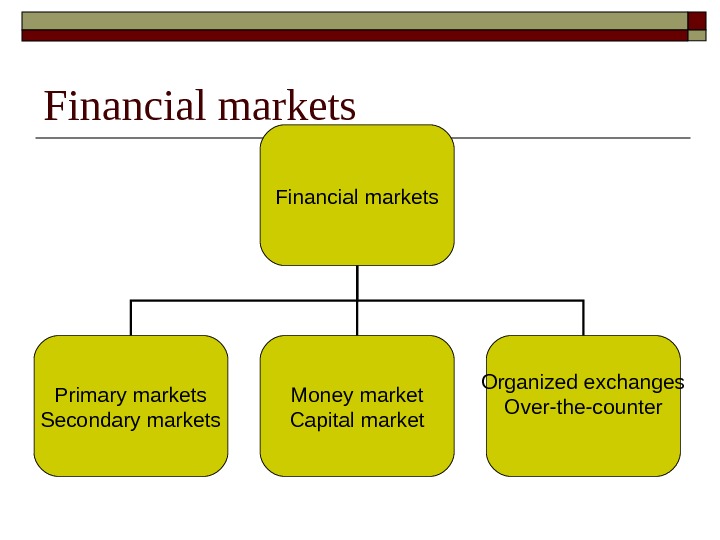 Financial markets

Financial markets

Primary markets
Secondary markets

Money market
Capital market

Organized exchanges
Over-the-counter